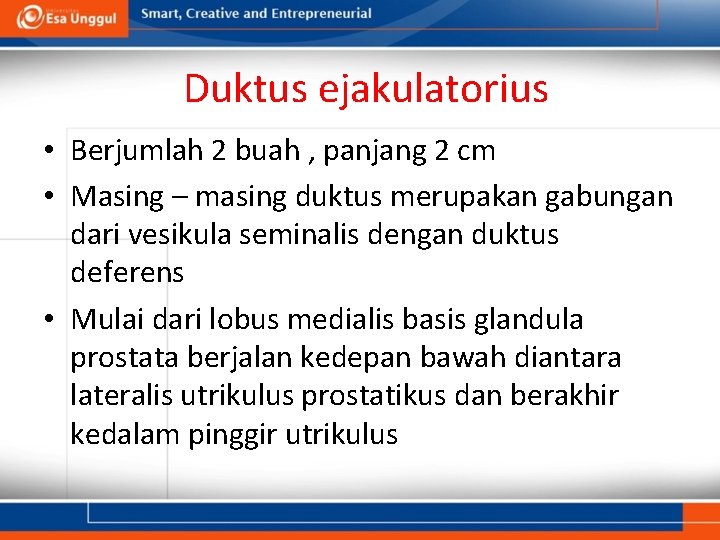 Esa Unggul

Smart, Creative and Entrepreneurial

Duktus ejakulatorius

• Berjumlah 2 buah , panjang 2 cm
• Masing – masing duktus merupakan gabungan dari vesikula seminalis dengan duktus deferens
• Mulai dari lobus medialis basis glandula prostata berjalan kedepan bawah diantara lateralis utrikulus prostatikus dan berakhir kedalam pinggir utrikulus